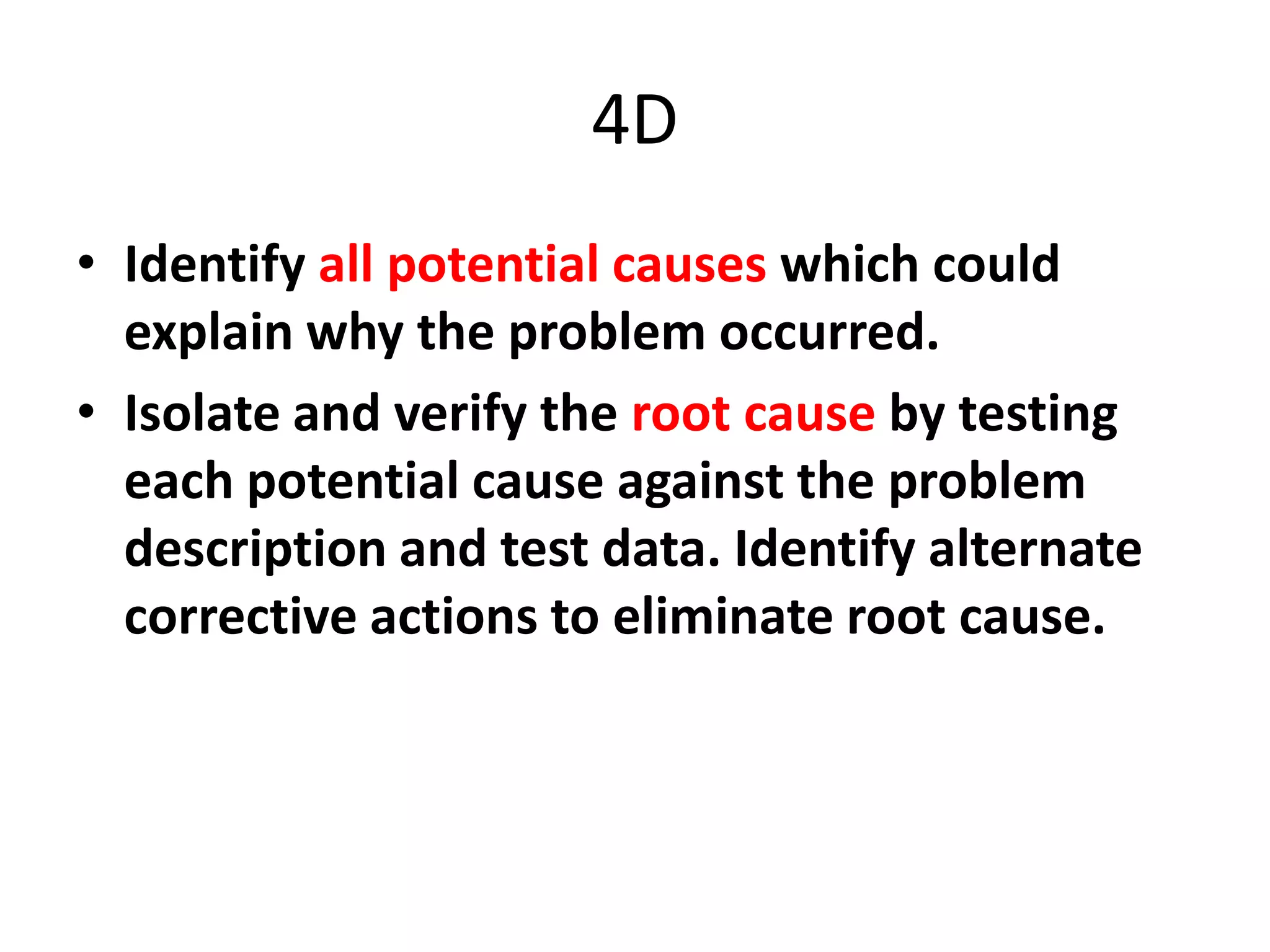 4D

• Identify all potential causes which could explain why the problem occurred.
• Isolate and verify the root cause by testing each potential cause against the problem description and test data. Identify alternate corrective actions to eliminate root cause.